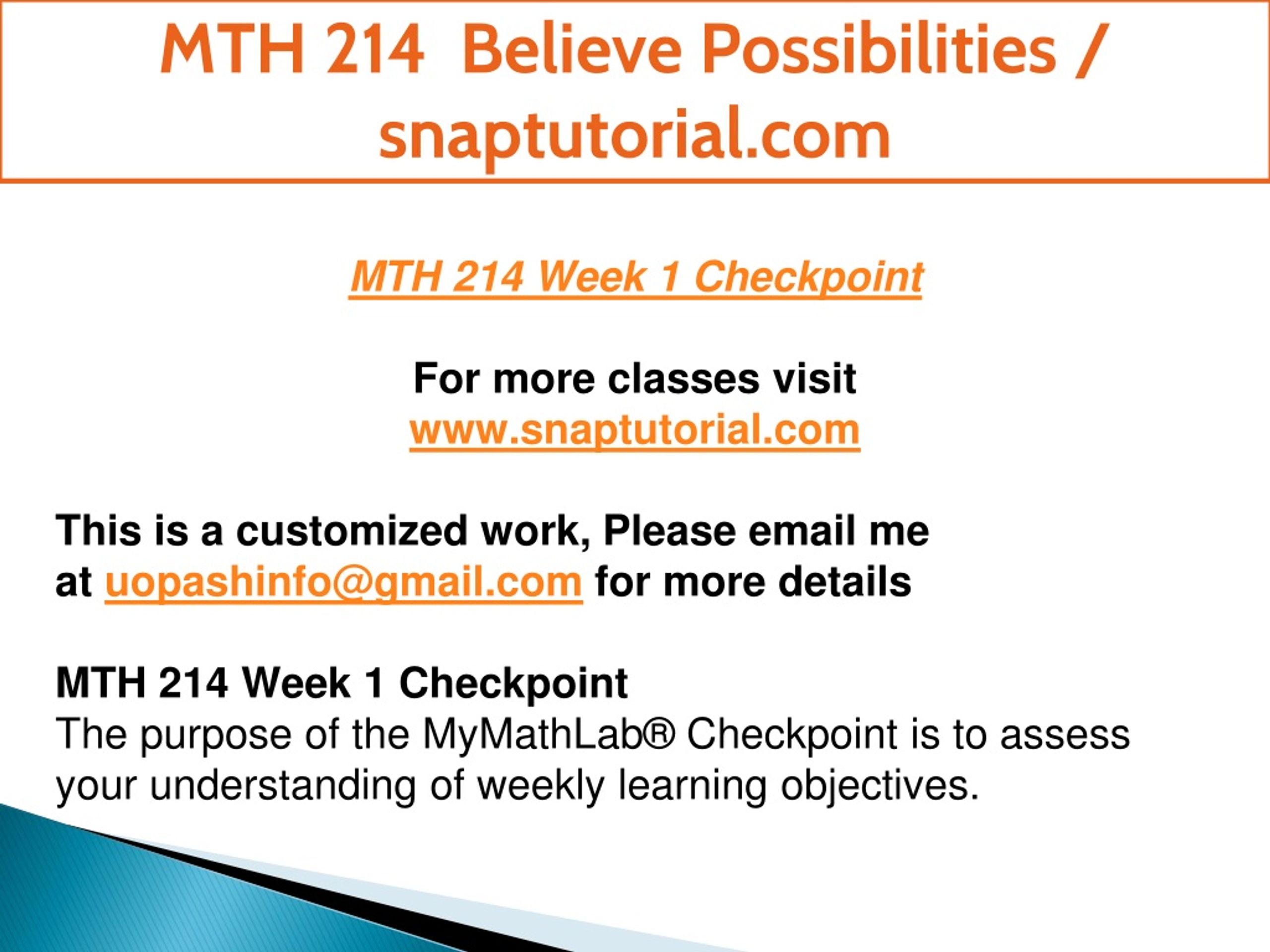 MTH 214 Believe Possibilities / snaptutorial.com

MTH 214 Week 1 Checkpoint

For more classes visit
www.snaptutorial.com

This is a customized work, Please email me at uopashinfo@gmail.com for more details

MTH 214 Week 1 Checkpoint
The purpose of the MyMathLab® Checkpoint is to assess your understanding of weekly learning objectives.